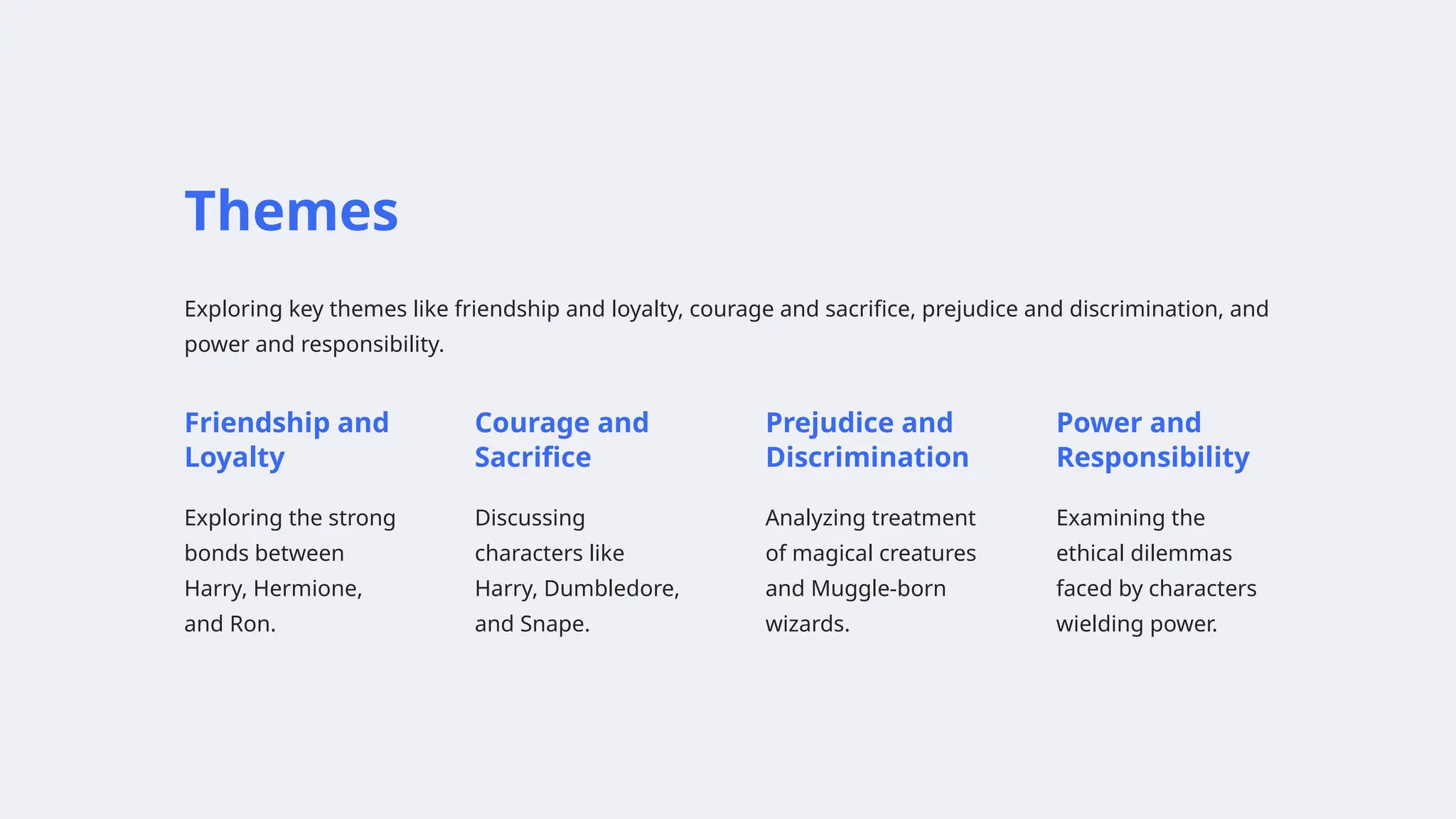 Themes

Exploring key themes like friendship and loyalty, courage and sacrifice, prejudice and discrimination, and power and responsibility.

Friendship and Loyalty

Exploring the strong bonds between Harry, Hermione, and Ron.

Courage and Sacrifice

Discussing characters like Harry, Dumbledore, and Snape.

Prejudice and Discrimination

Analyzing treatment of magical creatures and Muggle-born wizards.

Power and Responsibility

Examining the ethical dilemmas faced by characters wielding power.